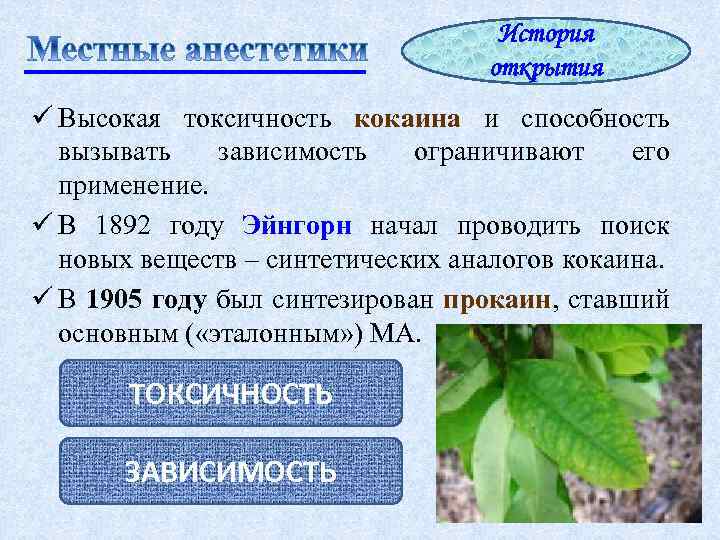 Местные анестетики

История открытия

✓ Высокая токсичность кокаина и способность вызывать зависимость ограничивают его применение.

✓ В 1892 году Эйнгорн начал проводить поиск новых веществ – синтетических аналогов кокаина.

✓ В 1905 году был синтезирован прокаин, ставший основным («эталонным») МА.

ТОКСИЧНОСТЬ

ЗАВИСИМОСТЬ